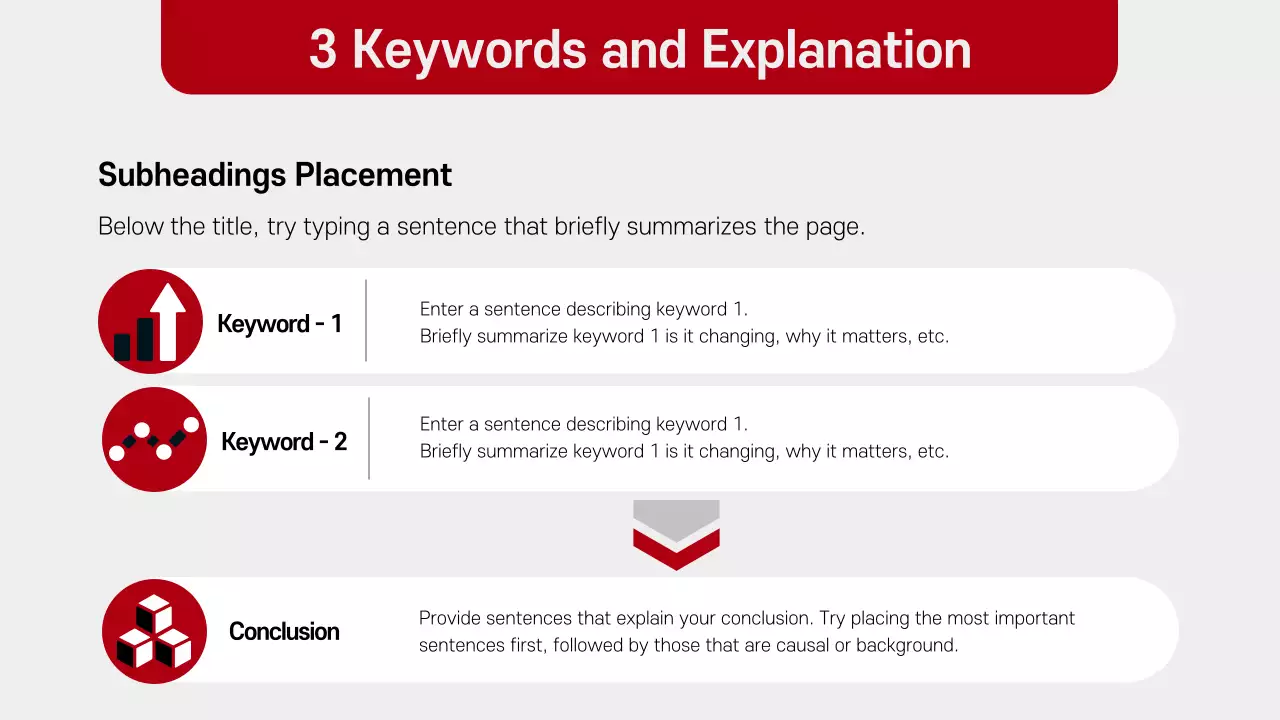 3 Keywords and Explanation

Subheadings Placement

Below the title, try typing a sentence that briefly summarizes the page.

Keyword - 1

Enter a sentence describing keyword 1.
Briefly summarize keyword 1 is it changing, why it matters, etc.

Keyword - 2

Enter a sentence describing keyword 1.
Briefly summarize keyword 1 is it changing, why it matters, etc.

Conclusion

Provide sentences that explain your conclusion. Try placing the most important sentences first, followed by those that are causal or background.